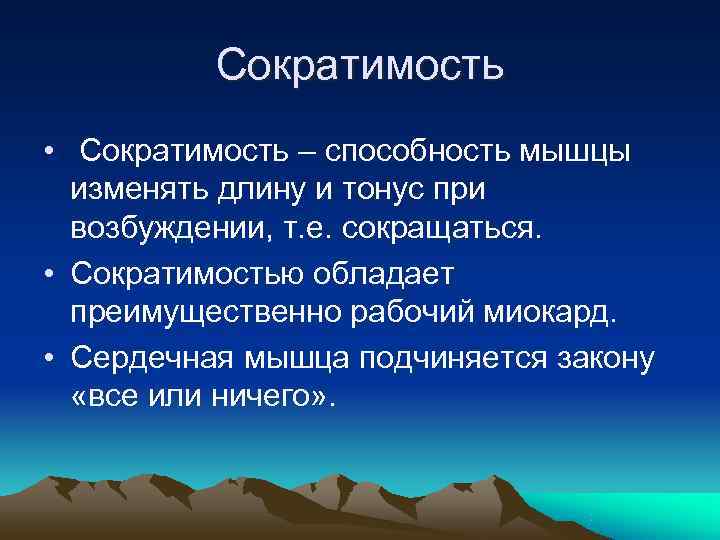 Сократимость

• Сократимость – способность мышцы изменять длину и тонус при возбуждении, т.е. сокращаться.
• Сократимостью обладает преимущественно рабочий миокард.
• Сердечная мышца подчиняется закону «все или ничего».